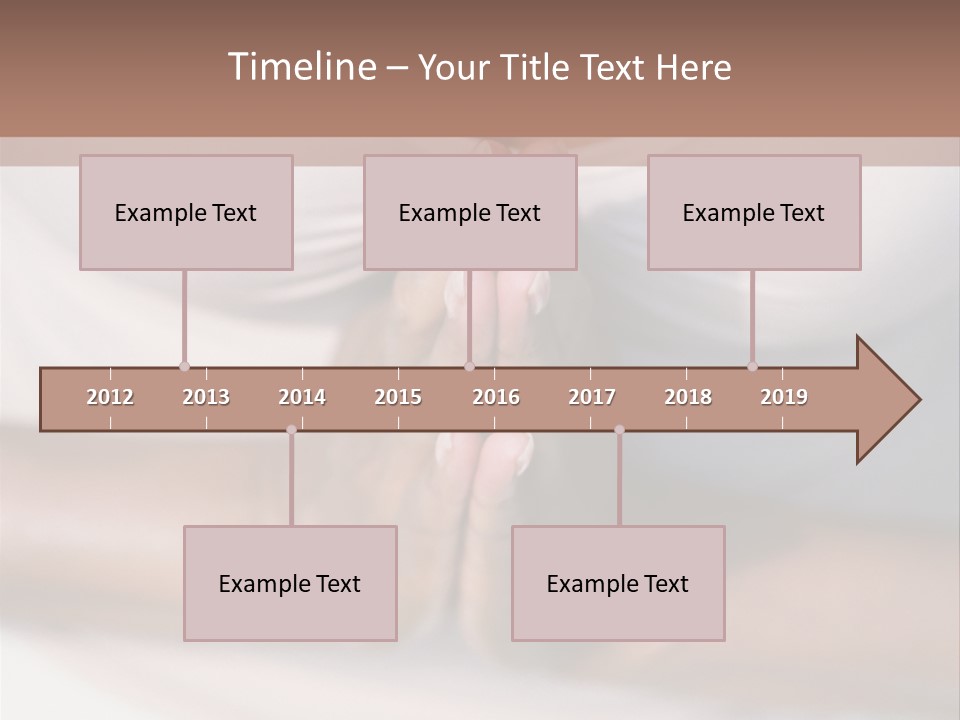 Timeline – Your Title Text Here

Example Text

Example Text

Example Text

2012 2013 2014 2015 2016 2017 2018 2019

Example Text

Example Text